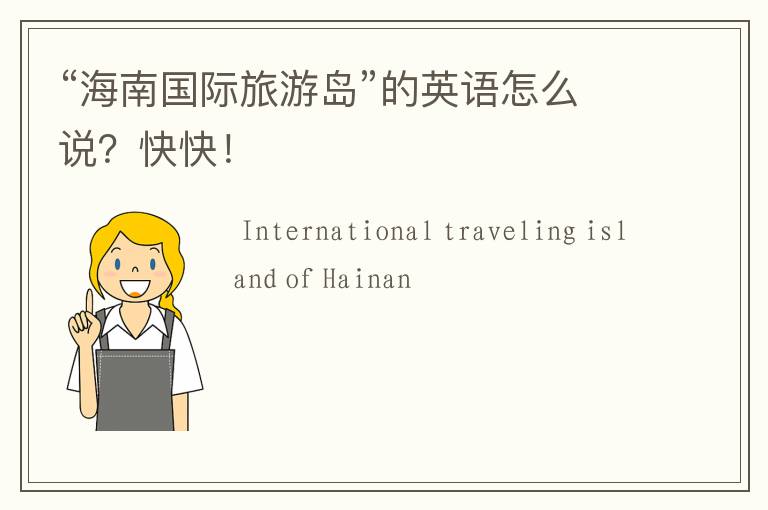 “海南国际旅游岛”的英语怎么说？快快！

International traveling island of Hainan